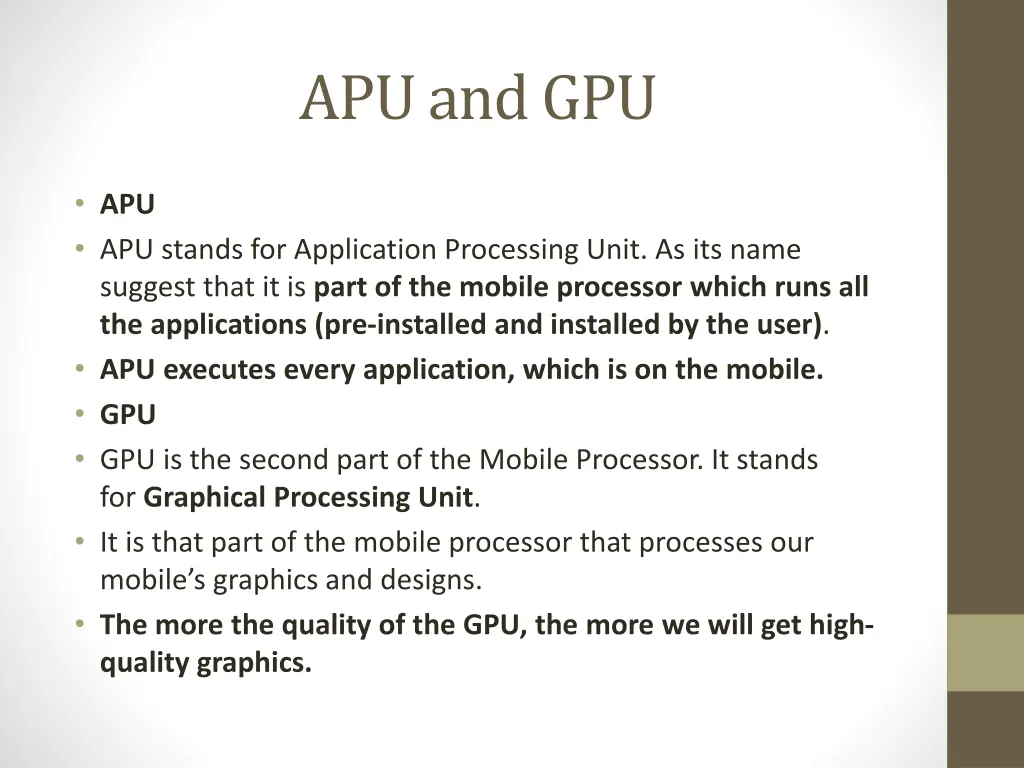 APU and GPU

• APU
• APU stands for Application Processing Unit. As its name suggest that it is part of the mobile processor which runs all the applications (pre-installed and installed by the user).
• APU executes every application, which is on the mobile.
• GPU
• GPU is the second part of the Mobile Processor. It stands for Graphical Processing Unit.
• It is that part of the mobile processor that processes our mobile's graphics and designs.
• The more the quality of the GPU, the more we will get high-quality graphics.